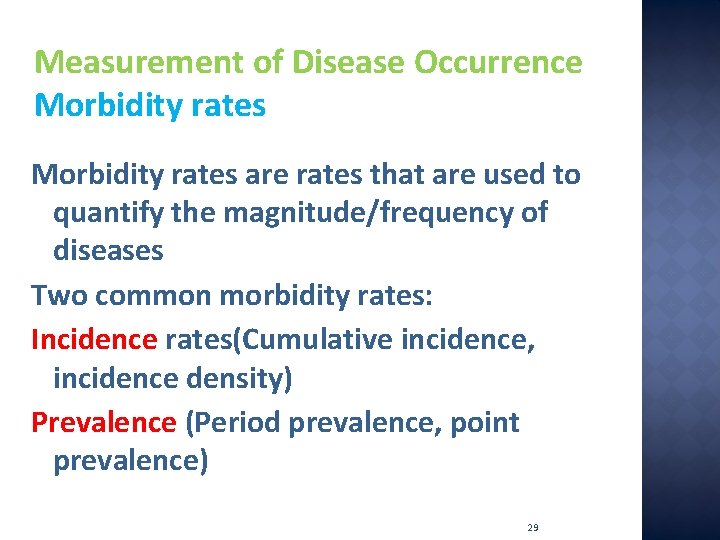 Measurement of Disease Occurrence
Morbidity rates

Morbidity rates are rates that are used to quantify the magnitude/frequency of diseases

Two common morbidity rates:

Incidence rates(Cumulative incidence, incidence density)

Prevalence (Period prevalence, point prevalence)

29